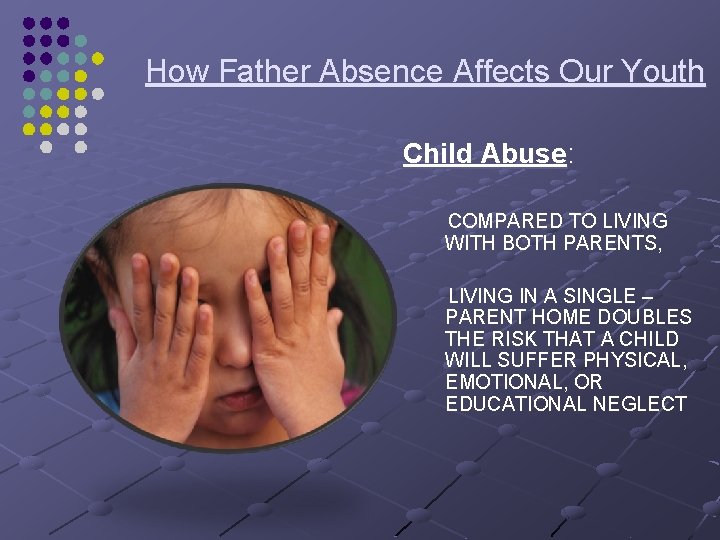 How Father Absence Affects Our Youth

Child Abuse:

COMPARED TO LIVING WITH BOTH PARENTS,

LIVING IN A SINGLE – PARENT HOME DOUBLES THE RISK THAT A CHILD WILL SUFFER PHYSICAL, EMOTIONAL, OR EDUCATIONAL NEGLECT